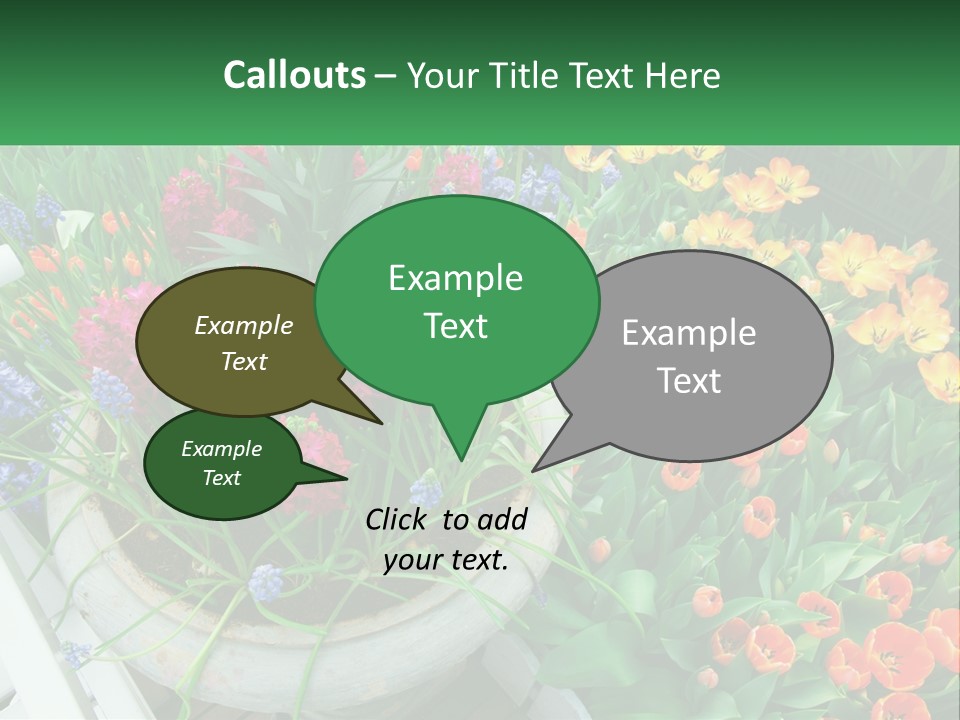 Callouts – Your Title Text Here

Example Text

Example Text

Example Text

Example Text

Click to add your text.